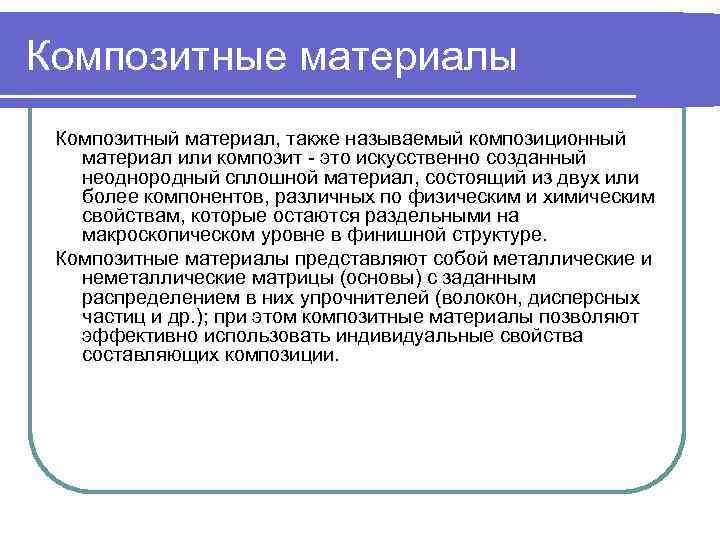 Композитные материалы

Композитный материал, также называемый композиционный материал или композит - это искусственно созданный неоднородный сплошной материал, состоящий из двух или более компонентов, различных по физическим и химическим свойствам, которые остаются раздельными на макроскопическом уровне в финишной структуре.

Композитные материалы представляют собой металлические и неметаллические матрицы (основы) с заданным распределением в них упрочнителей (волокон, дисперсных частиц и др.); при этом композитные материалы позволяют эффективно использовать индивидуальные свойства составляющих композиции.